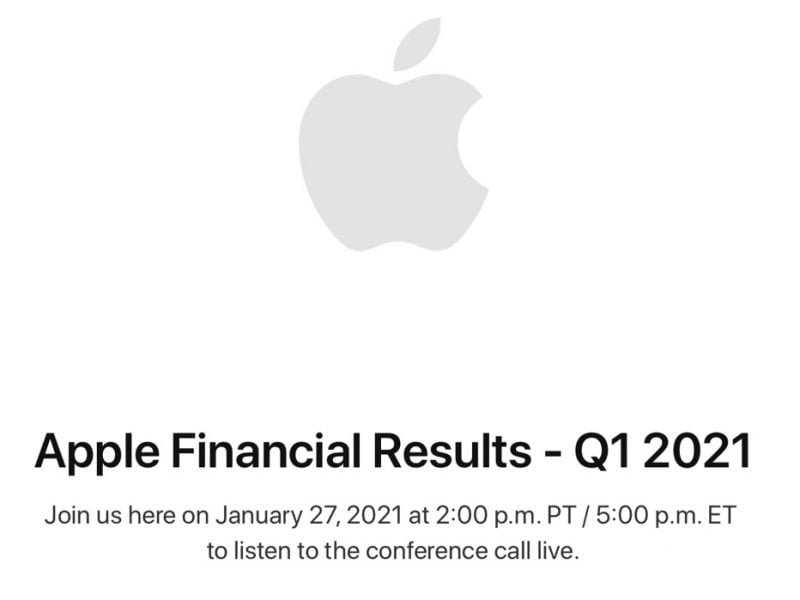 Apple Financial Results - Q1 2021

Join us here on January 27, 2021 at 2:00 p.m. PT / 5:00 p.m. ET to listen to the conference call live.